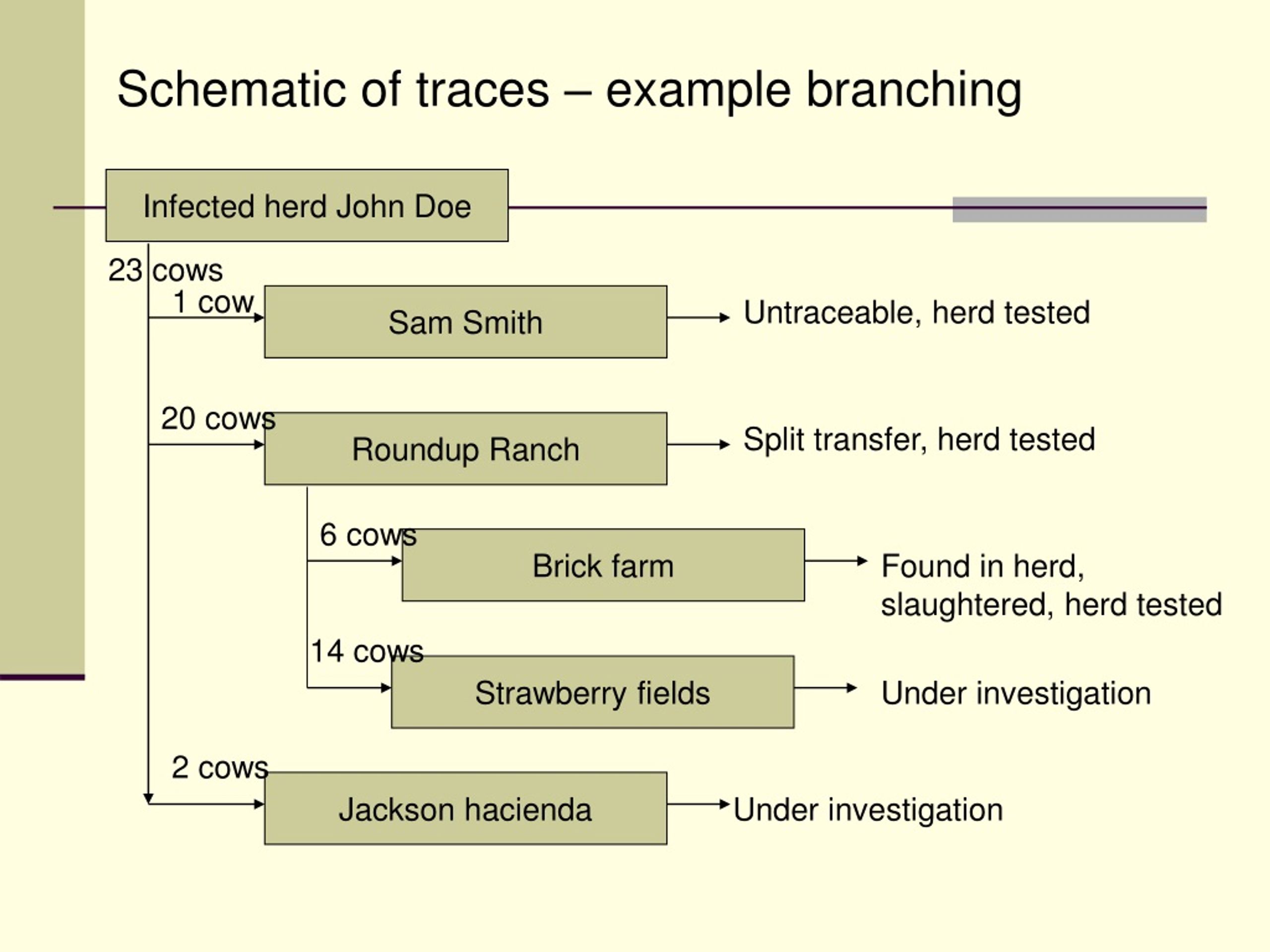 Schematic of traces – example branching

Infected herd John Doe

23 cows

1 cow

Sam Smith

Untraceable, herd tested

20 cows

Roundup Ranch

Split transfer, herd tested

6 cows

Brick farm

Found in herd, slaughtered, herd tested

14 cows

Strawberry fields

Under investigation

2 cows

Jackson hacienda

Under investigation